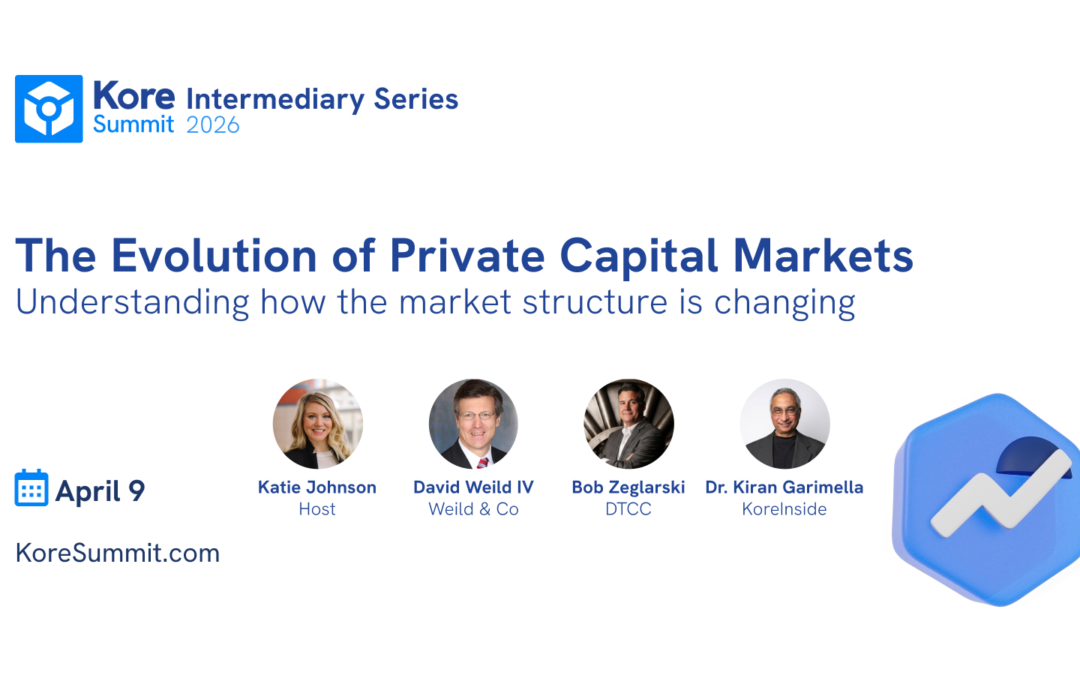 Kore Summit Intermediary Series 2026

The Evolution of Private Capital Markets
Understanding how the market structure is changing

April 9

KoreSummit.com

Katie Johnson
Host

David Weild IV
Weild & Co

Bob Zeglarski
DTCC

Dr. Kiran Garimella
KoreInside